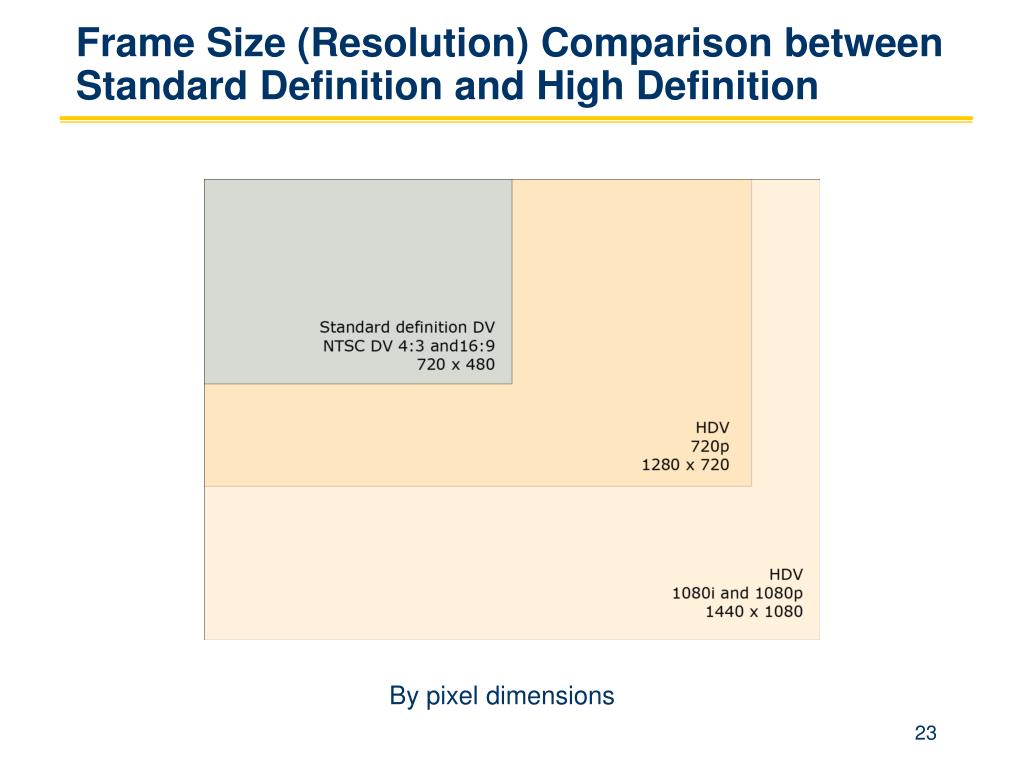 Frame Size (Resolution) Comparison between Standard Definition and High Definition

Standard definition DV
NTSC DV 4:3 and16:9
720 x 480

HDV
720p
1280 x 720

HDV
1080i and 1080p
1440 x 1080

By pixel dimensions

23